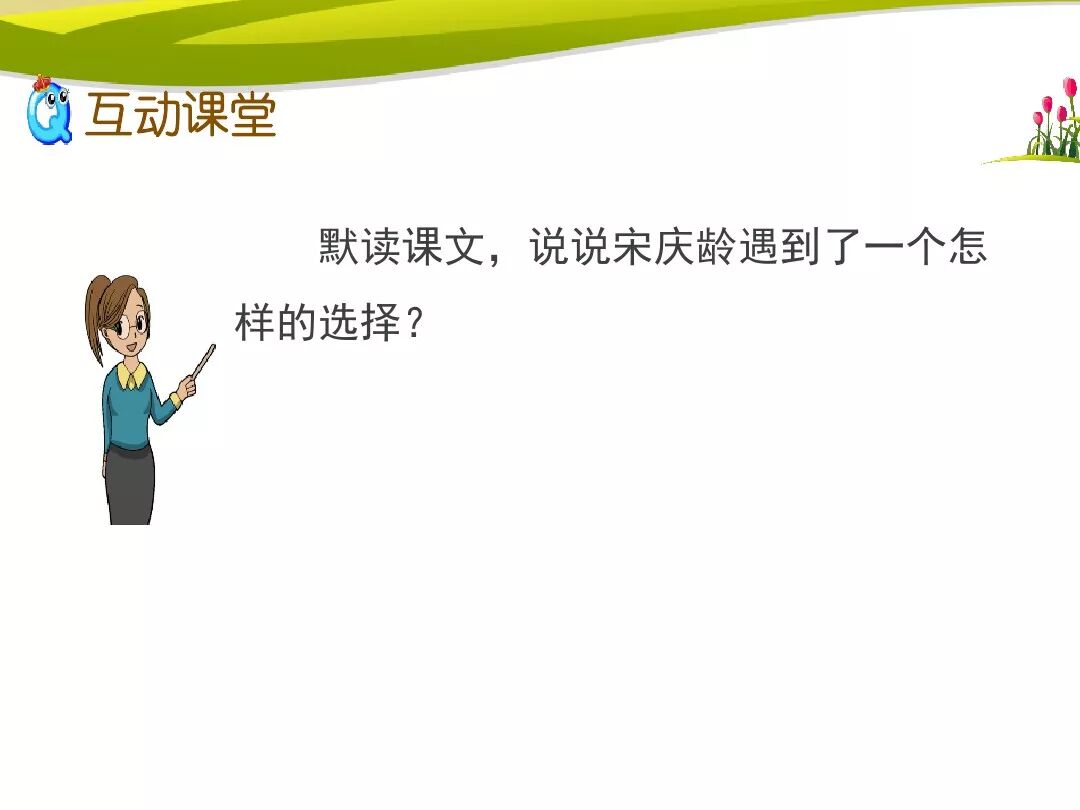 互动课堂

默读课文，说说宋庆龄遇到了一个怎样的选择？